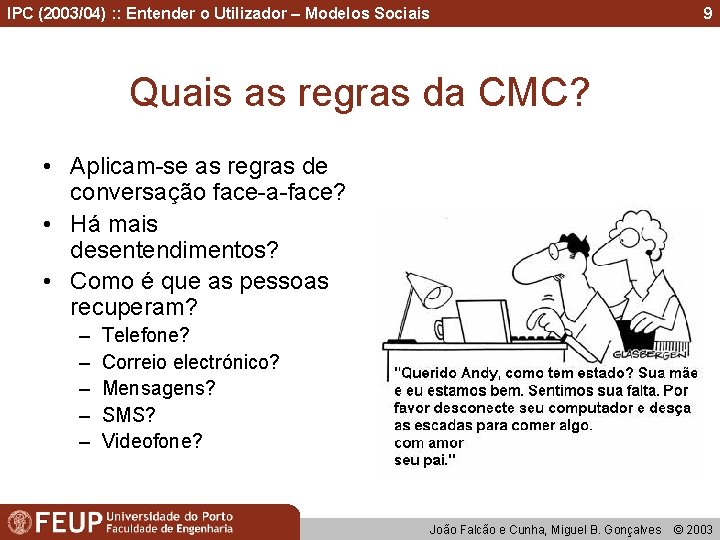 IPC (2003/04) :: Entender o Utilizador – Modelos Sociais 9

Quais as regras da CMC?

• Aplicam-se as regras de conversação face-a-face?
• Há mais desentendimentos?
• Como é que as pessoas recuperam?
– Telefone?
– Correio electrónico?
– Mensagens?
– SMS?
– Videofone?

GLASBERGEN

"Querido Andy, como tem estado? Sua mãe e eu estamos bem. Sentimos sua falta. Por favor desconecte seu computador e desça as escadas para comer algo.
com amor
seu pai."

FEUP Universidade do Porto Faculdade de Engenharia

João Falcão e Cunha, Miguel B. Gonçalves © 2003